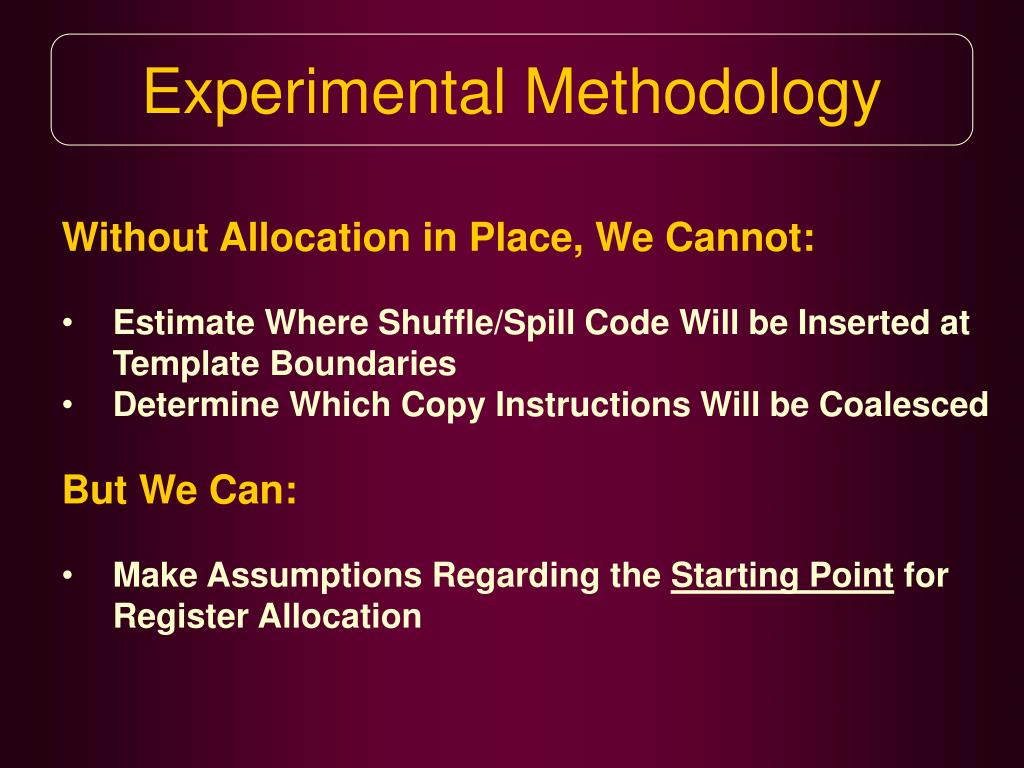 Experimental Methodology

Without Allocation in Place, We Cannot:

• Estimate Where Shuffle/Spill Code Will be Inserted at Template Boundaries
• Determine Which Copy Instructions Will be Coalesced

But We Can:

• Make Assumptions Regarding the Starting Point for Register Allocation